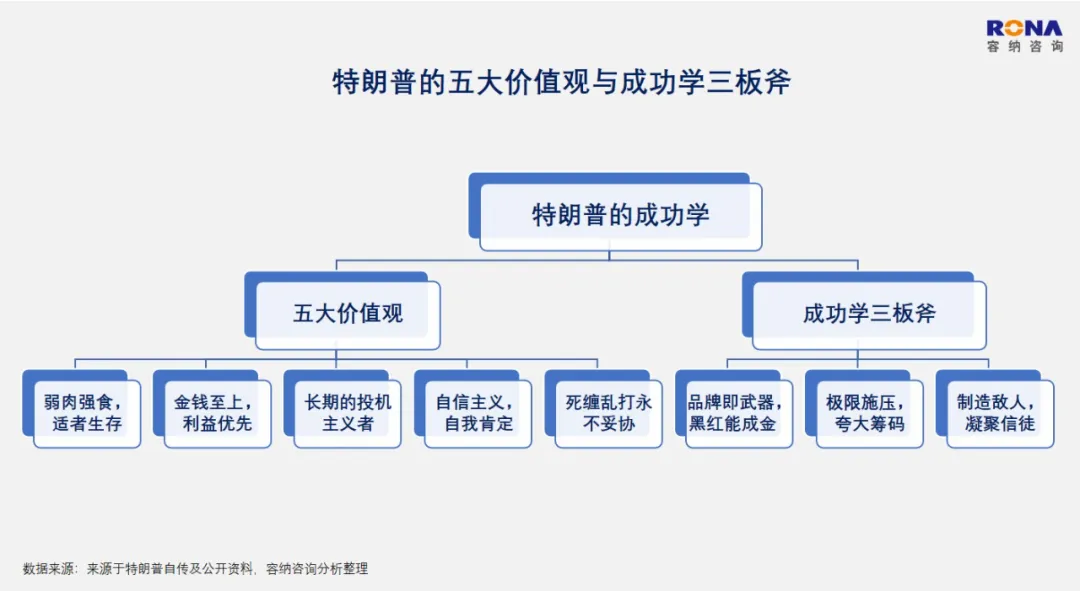 RONA
容纳咨询

特朗普的五大价值观与成功学三板斧

特朗普的成功学

五大价值观

成功学三板斧

弱肉强食，适者生存

金钱至上，利益优先

长期的投机主义者

自信主义，自我肯定

死缠乱打永不妥协

品牌即武器，黑红能成金

极限施压，夸大筹码

制造敌人，凝聚信徒

数据来源：来源于特朗普自传及公开资料，容纳咨询分析整理